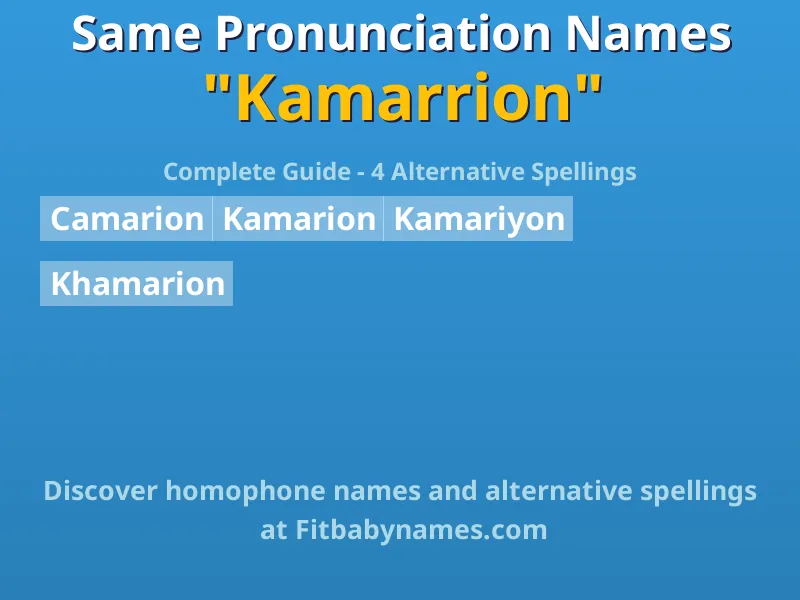 Same Pronunciation Names
"Kamarrion"

Complete Guide - 4 Alternative Spellings

Camarion Kamarion Kamariyon

Khamarion

Discover homophone names and alternative spellings at Fitbabynames.com